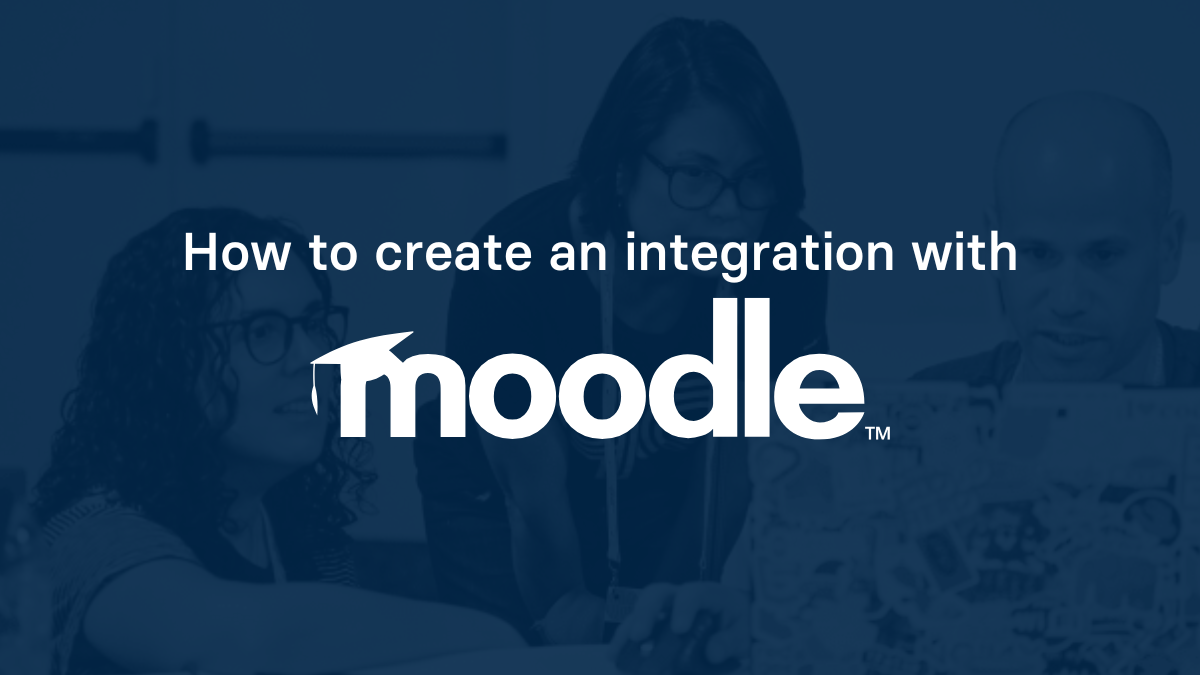 How to create an integration with

moodle™